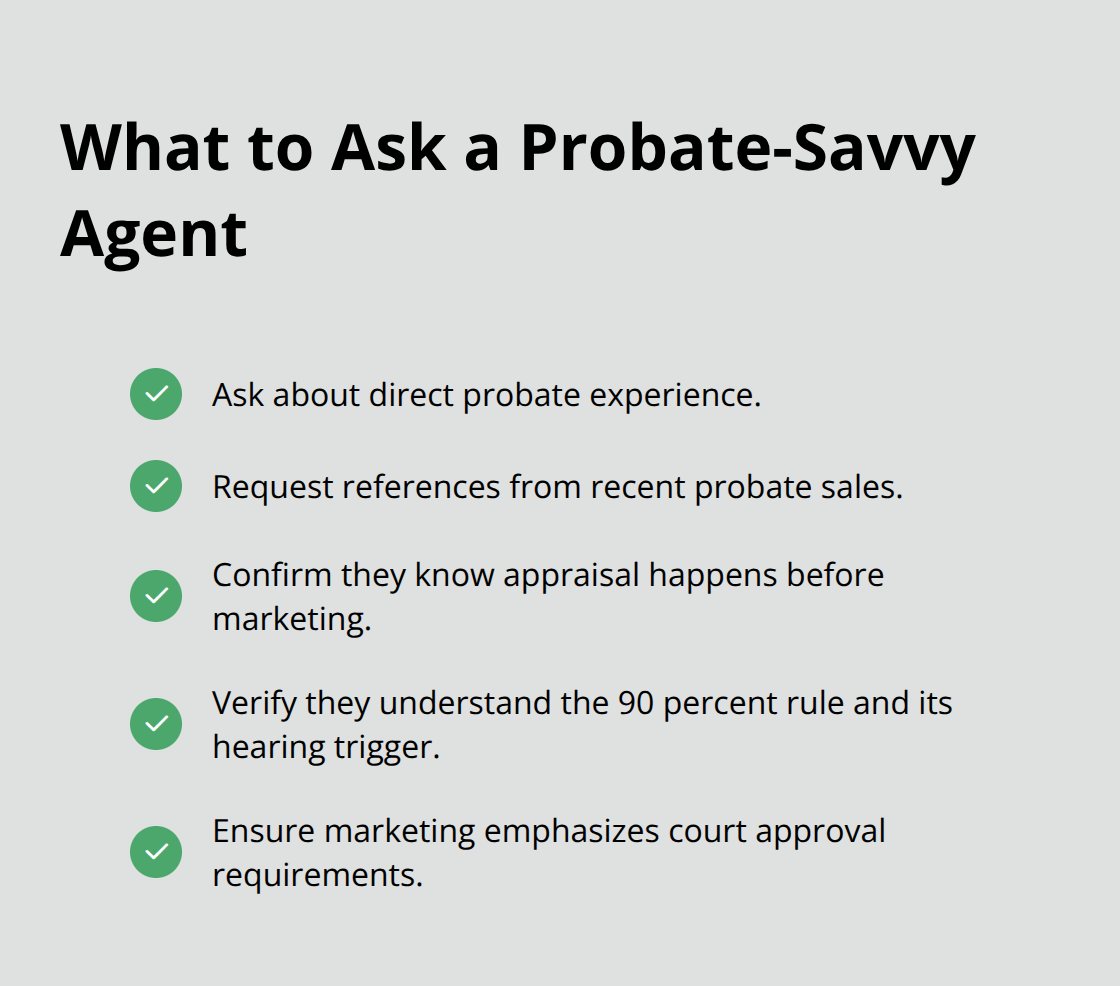 What to Ask a Probate-Savvy Agent

Ask about direct probate experience.

Request references from recent probate sales.

Confirm they know appraisal happens before marketing.

Verify they understand the 90 percent rule and its hearing trigger.

Ensure marketing emphasizes court approval requirements.